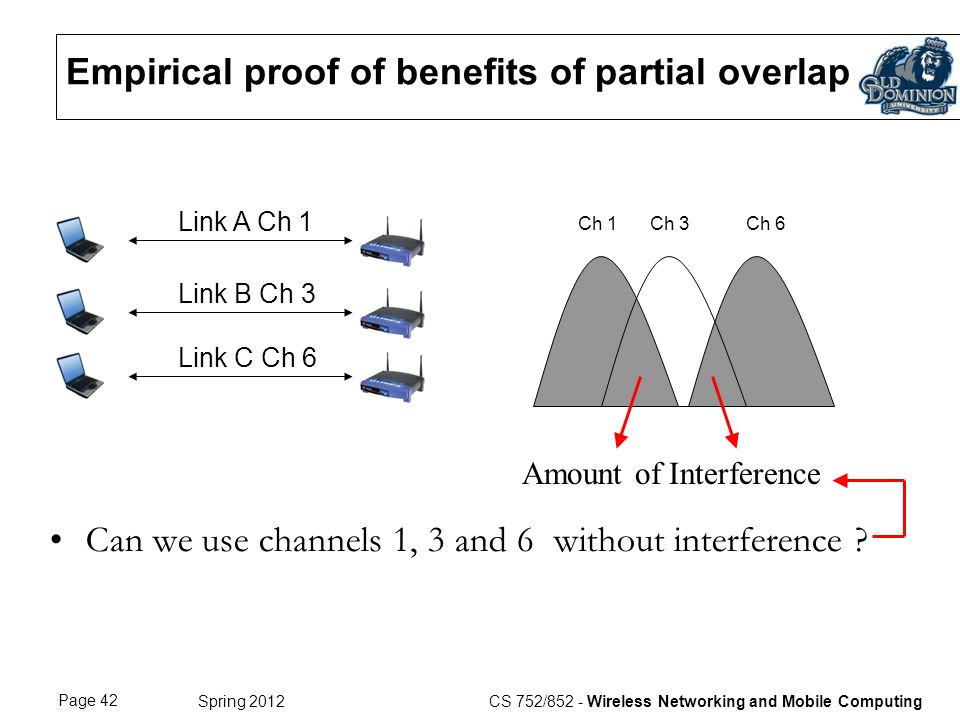 Empirical proof of benefits of partial overlap

OLD DOMINION UNIVERSITY

Link A Ch 1

Link B Ch 3

Link C Ch 6

Ch 1 Ch 3 Ch 6

Amount of Interference

• Can we use channels 1, 3 and 6 without interference ?

Page 42

Spring 2012

CS 752/852 - Wireless Networking and Mobile Computing